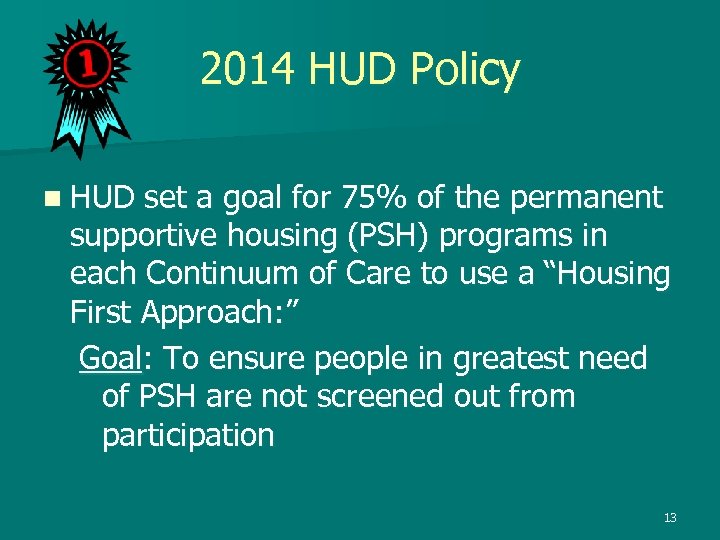 1

2014 HUD Policy

HUD set a goal for 75% of the permanent supportive housing (PSH) programs in each Continuum of Care to use a “Housing First Approach:”

Goal: To ensure people in greatest need of PSH are not screened out from participation

13